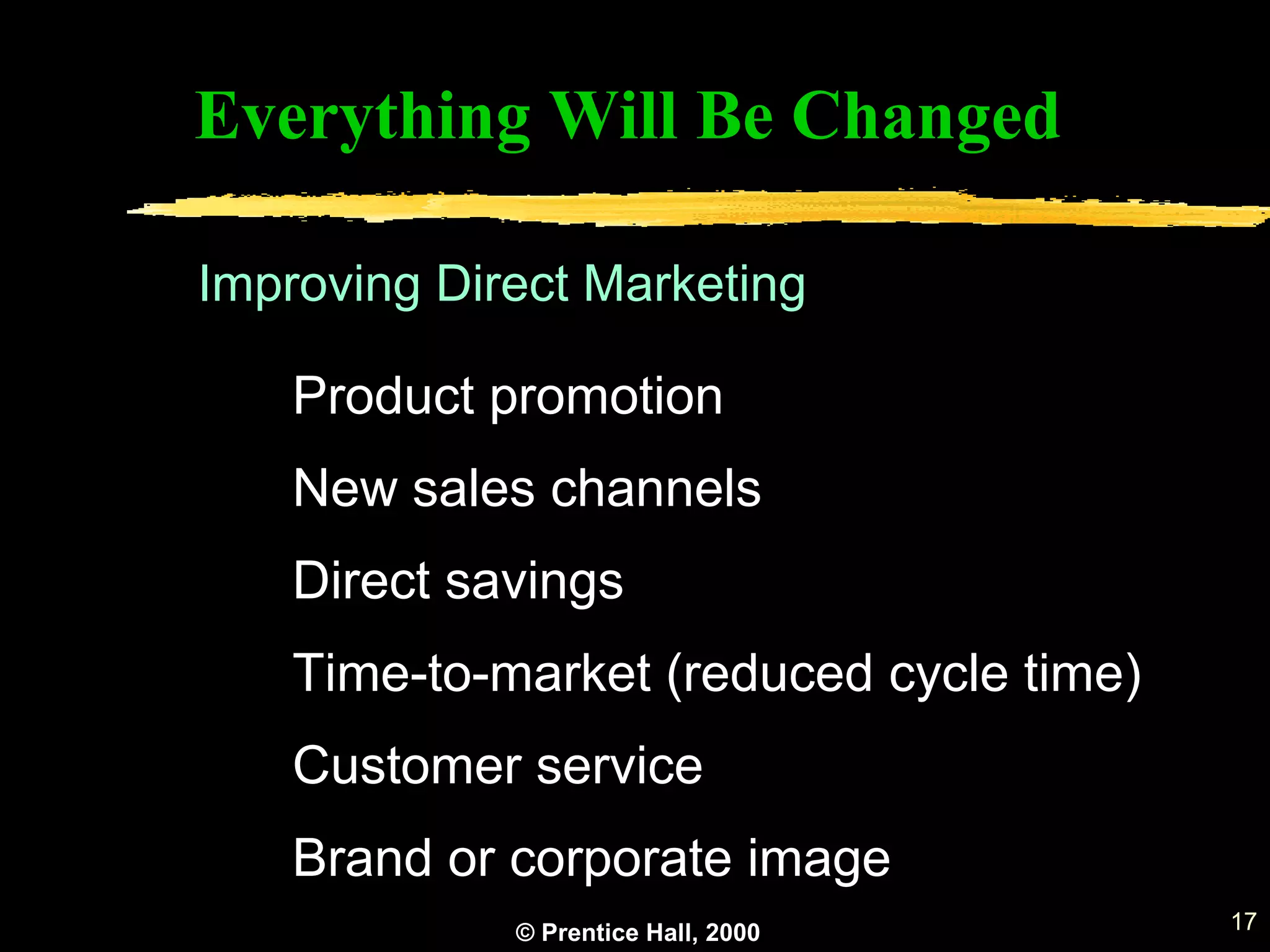 Everything Will Be Changed

Improving Direct Marketing

Product promotion

New sales channels

Direct savings

Time-to-market (reduced cycle time)

Customer service

Brand or corporate image

© Prentice Hall, 2000

17